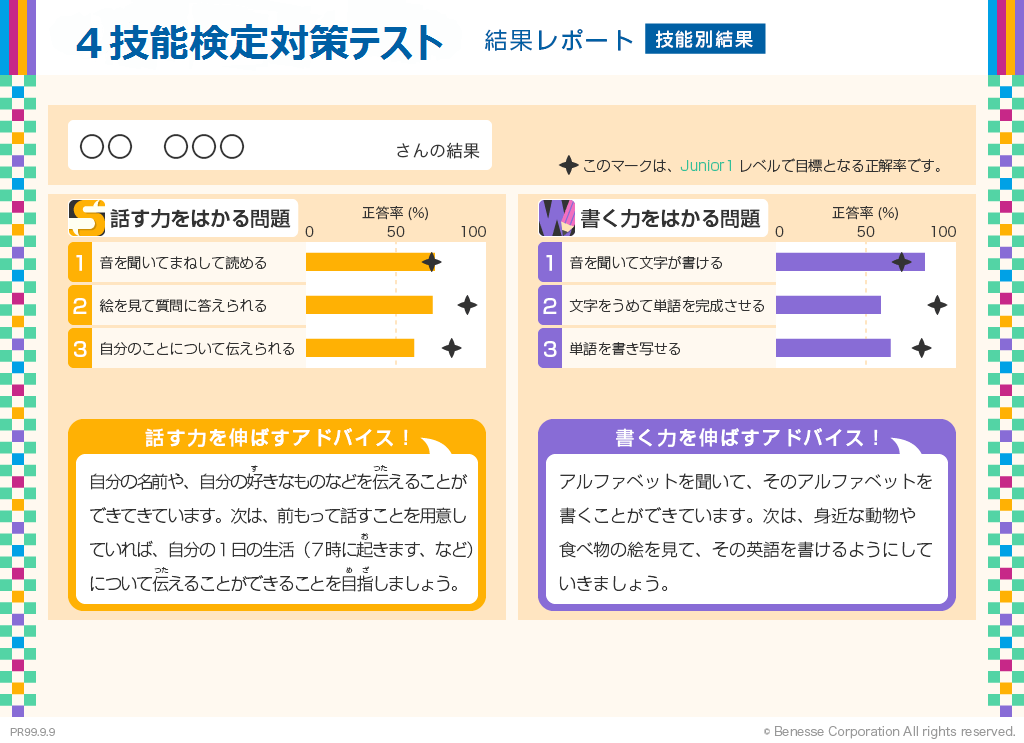 ４技能検定対策テスト　結果レポート　技能別結果

○○　○○○　さんの結果

このマークは、Junior１ レベルで目標となる正解率です。

S 話す力をはかる問題

正答率 (%)
0　50　100

1 音を聞いてまねして読める
2 絵を見て質問に答えられる
3 自分のことについて伝えられる

W 書く力をはかる問題

正答率 (%)
0　50　100

1 音を聞いて文字が書ける
2 文字をうめて単語を完成させる
3 単語を書き写せる

話す力を伸ばすアドバイス！

自分の名前や、自分の好(す)きなものなどを伝(つた)えることができてきています。次は、前もって話すことを用意していれば、自分の１日の生活（７時に起(お)きます、など）について伝(つた)えることができることを目指(めざ)しましょう。

書く力を伸ばすアドバイス！

アルファベットを聞いて、そのアルファベットを書くことができています。次は、身近な動物や食べ物の絵を見て、その英語を書けるようにしていきましょう。

PR99.9.9　© Benesse Corporation All rights reserved.